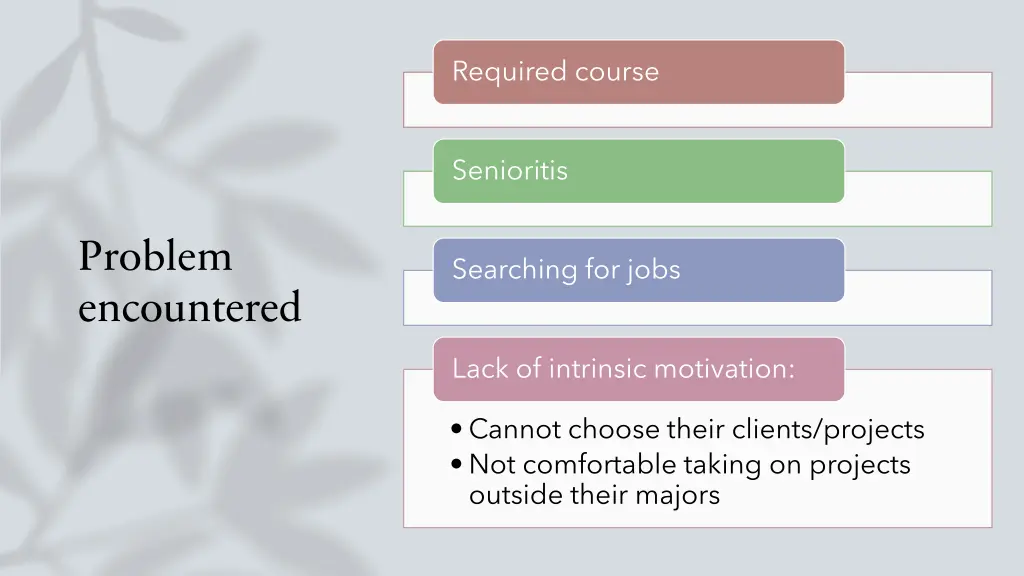 Problem encountered

Required course

Senioritis

Searching for jobs

Lack of intrinsic motivation:

• Cannot choose their clients/projects
• Not comfortable taking on projects outside their majors